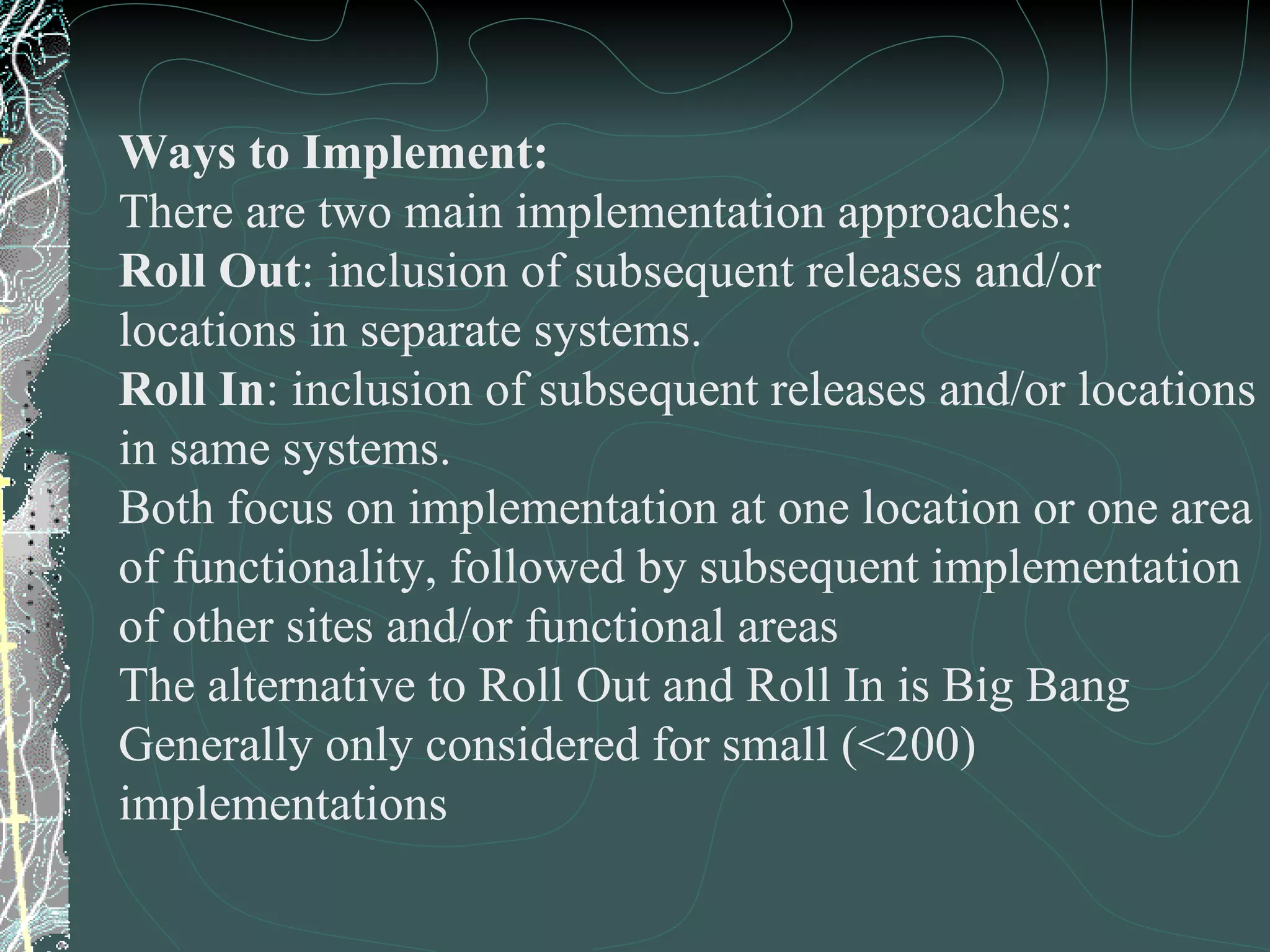 Ways to Implement:
There are two main implementation approaches:
Roll Out: inclusion of subsequent releases and/or locations in separate systems.
Roll In: inclusion of subsequent releases and/or locations in same systems.
Both focus on implementation at one location or one area of functionality, followed by subsequent implementation of other sites and/or functional areas
The alternative to Roll Out and Roll In is Big Bang
Generally only considered for small (<200) implementations